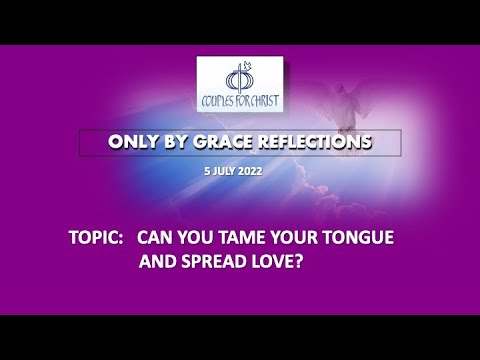 COUPLES FOR CHRIST

ONLY BY GRACE REFLECTIONS

5 JULY 2022

TOPIC: CAN YOU TAME YOUR TONGUE AND SPREAD LOVE?